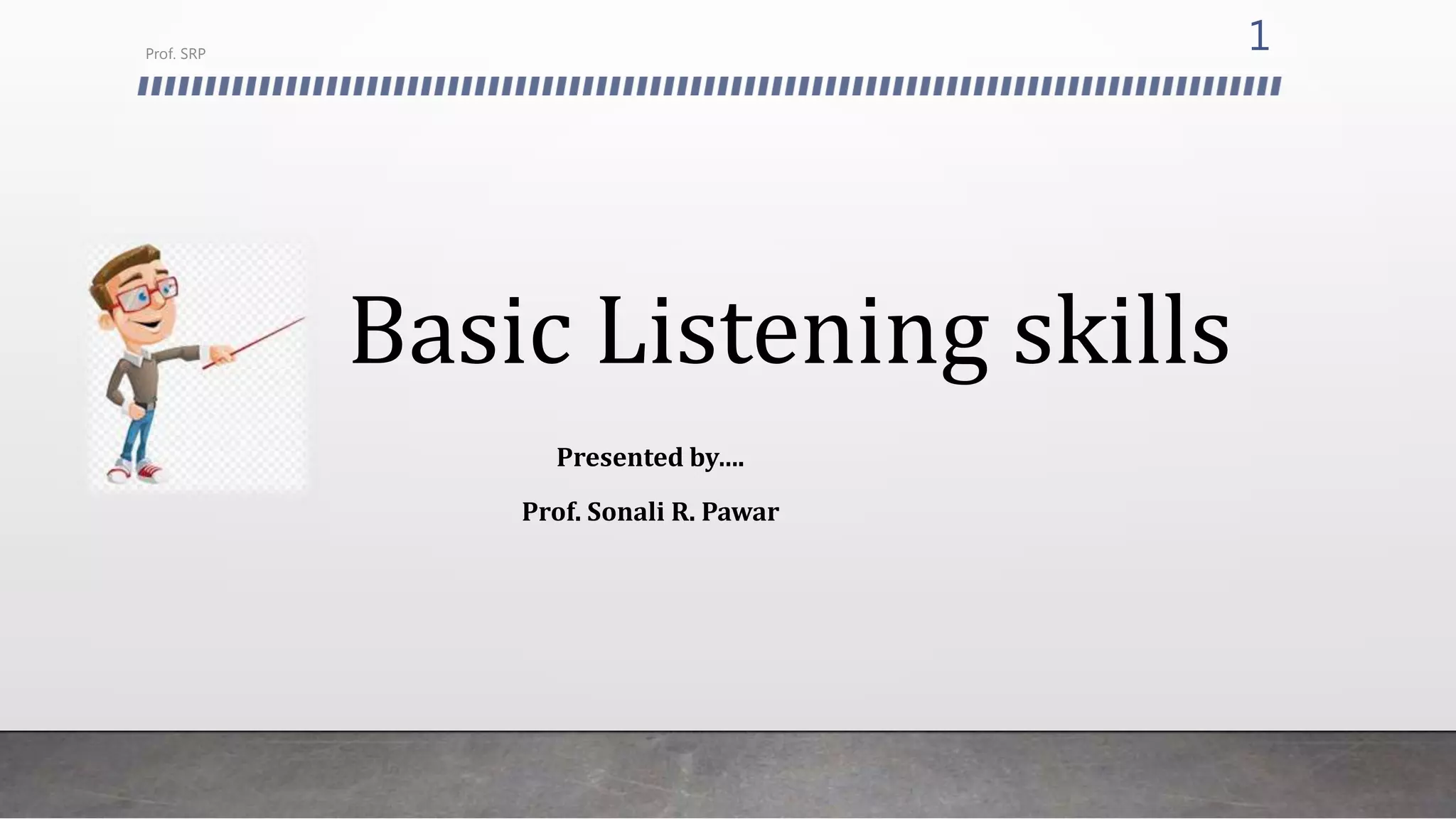 Prof. SRP

1

Basic Listening skills

Presented by….

Prof. Sonali R. Pawar